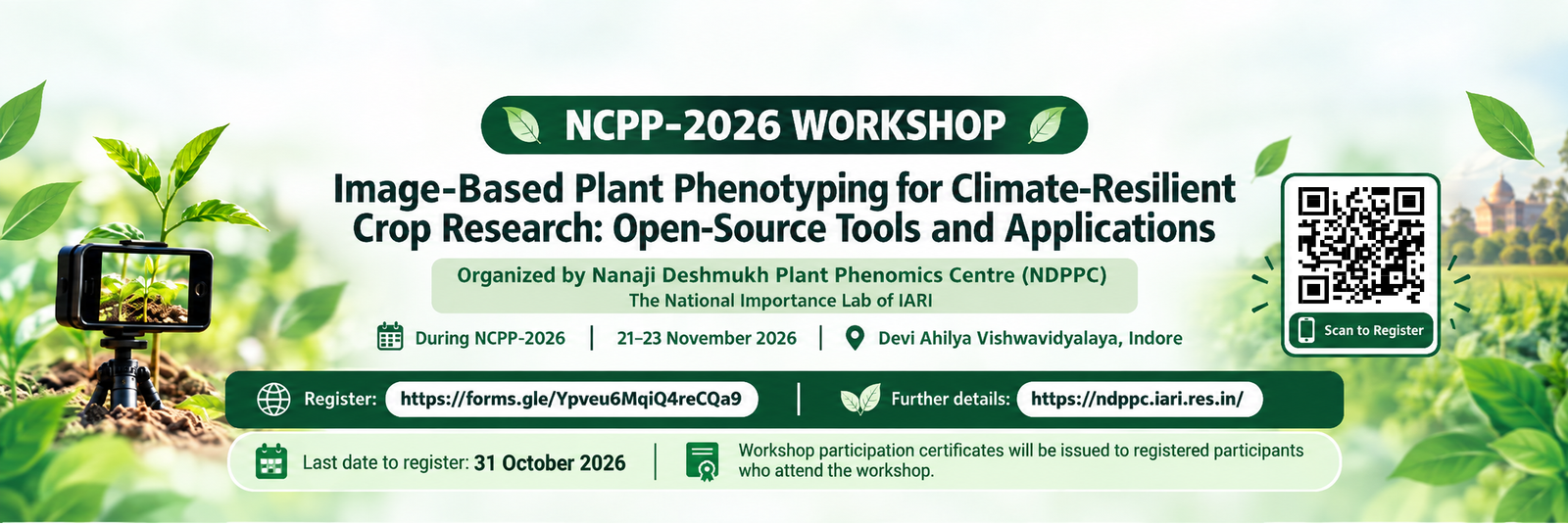 NCPP-2026 WORKSHOP

Image-Based Plant Phenotyping for Climate-Resilient Crop Research: Open-Source Tools and Applications

Organized by Nanaji Deshmukh Plant Phenomics Centre (NDPPC)
The National Importance Lab of IARI

During NCPP-2026 | 21–23 November 2026 | Devi Ahilya Vishwavidyalaya, Indore

Scan to Register

Register: https://forms.gle/Ypveu6MqiQ4reCQa9 | Further details: https://ndppc.iari.res.in/

Last date to register: 31 October 2026 | Workshop participation certificates will be issued to registered participants who attend the workshop.